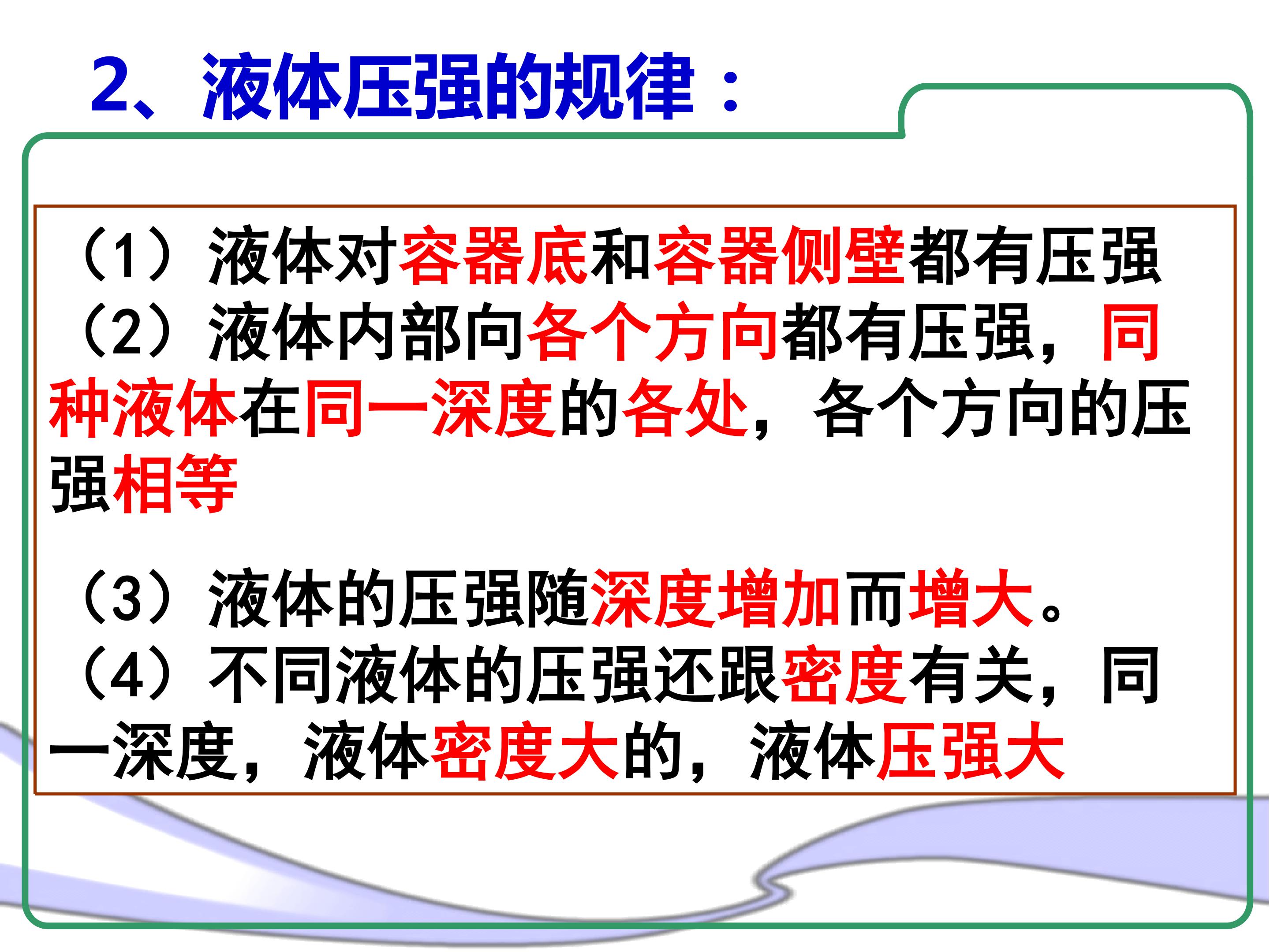 2、液体压强的规律：

（1）液体对容器底和容器侧壁都有压强
（2）液体内部向各个方向都有压强，同种液体在同一深度的各处，各个方向的压强相等

（3）液体的压强随深度增加而增大。
（4）不同液体的压强还跟密度有关，同一深度，液体密度大的，液体压强大